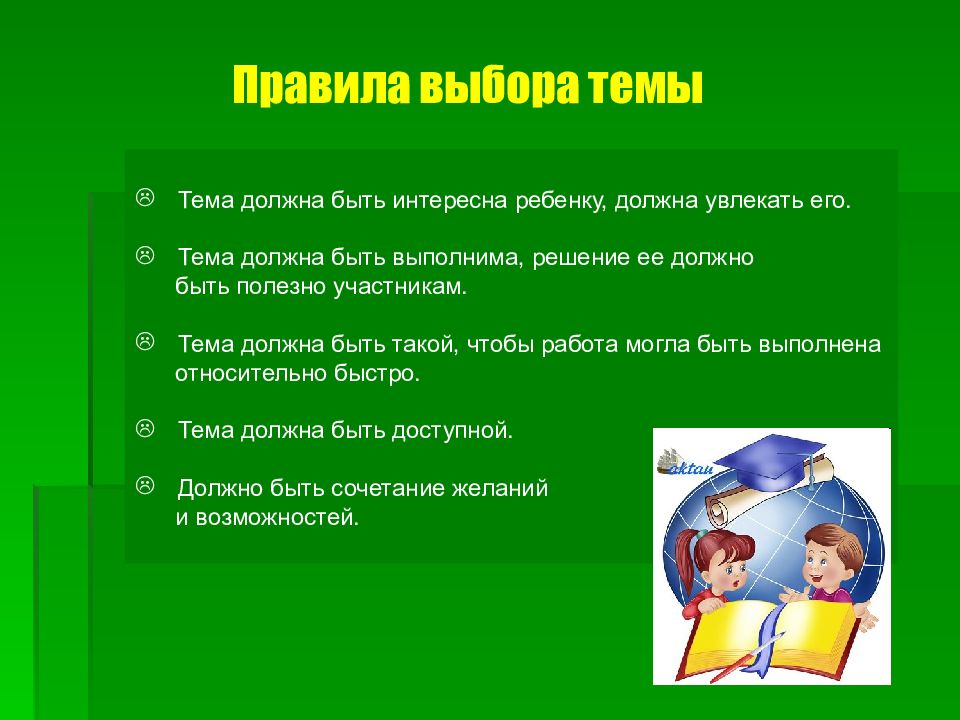 Правила выбора темы

☹ Тема должна быть интересна ребенку, должна увлекать его.

☹ Тема должна быть выполнима, решение ее должно быть полезно участникам.

☹ Тема должна быть такой, чтобы работа могла быть выполнена относительно быстро.

☹ Тема должна быть доступной.

☹ Должно быть сочетание желаний и возможностей.

aktau